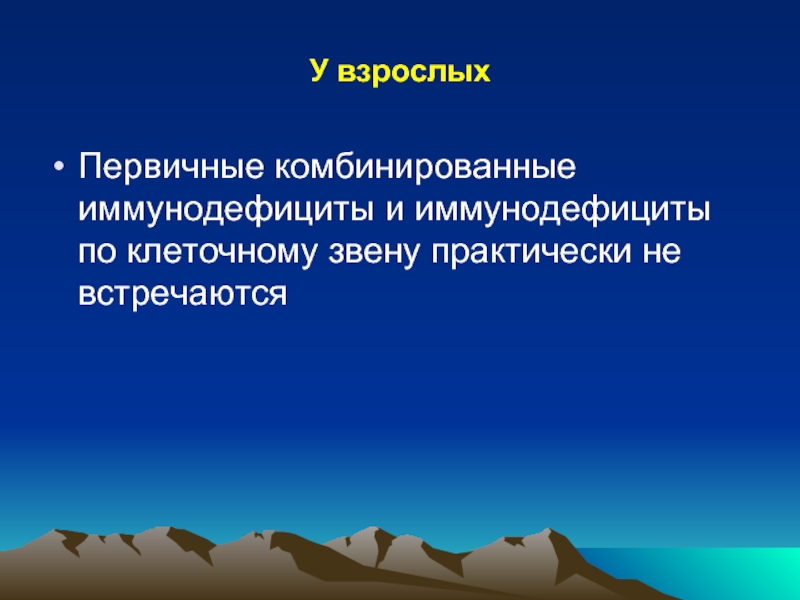 У взрослых

• Первичные комбинированные иммунодефициты и иммунодефициты по клеточному звену практически не встречаются